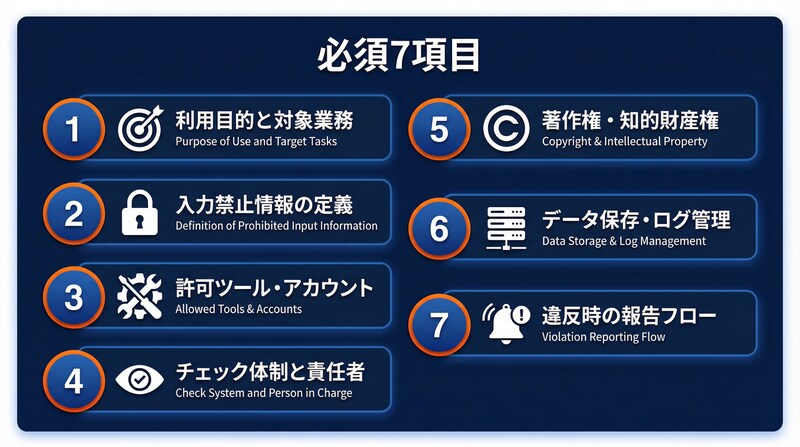 必須7項目

1 利用目的と対象業務
Purpose of Use and Target Tasks

2 入力禁止情報の定義
Definition of Prohibited Input Information

3 許可ツール・アカウント
Allowed Tools & Accounts

4 チェック体制と責任者
Check System and Person in Charge

5 著作権・知的財産権
Copyright & Intellectual Property

6 データ保存・ログ管理
Data Storage & Log Management

7 違反時の報告フロー
Violation Reporting Flow